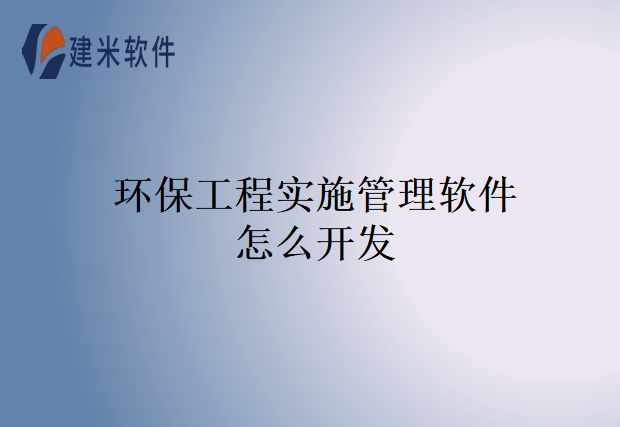 建米软件

环保工程实施管理软件怎么开发